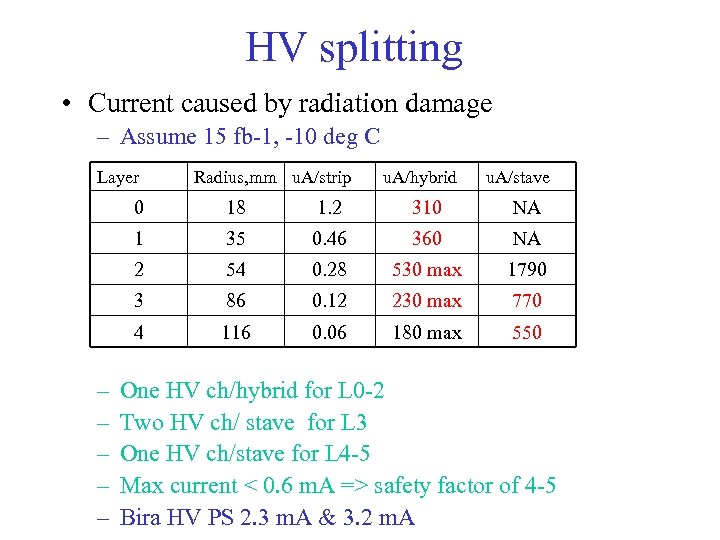 HV splitting

• Current caused by radiation damage
– Assume 15 fb-1, -10 deg C

| Layer | Radius,mm | uA/strip | uA/hybrid | uA/stave |
|---|---|---|---|---|
| 0 | 18 | 1.2 | 310 | NA |
| 1 | 35 | 0.46 | 360 | NA |
| 2 | 54 | 0.28 | 530 max | 1790 |
| 3 | 86 | 0.12 | 230 max | 770 |
| 4 | 116 | 0.06 | 180 max | 550 |

– One HV ch/hybrid for L0-2
– Two HV ch/ stave for L3
– One HV ch/stave for L4-5
– Max current < 0.6 mA => safety factor of 4-5
– Bira HV PS 2.3 mA & 3.2 mA